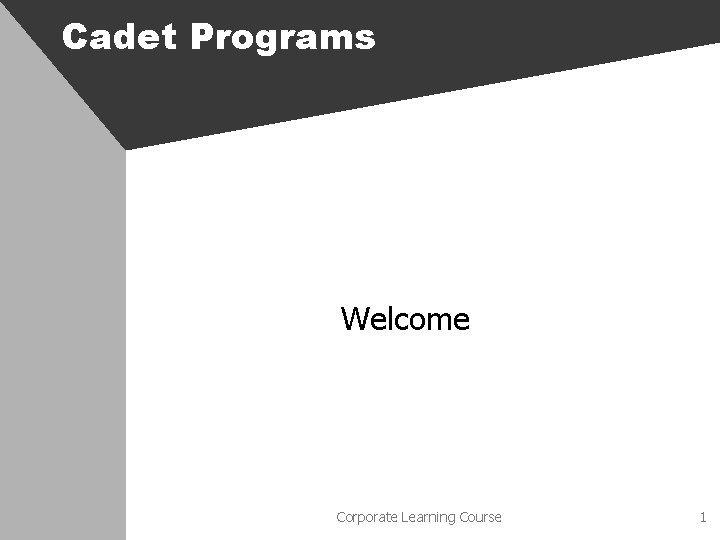 Cadet Programs

Welcome

Corporate Learning Course

1